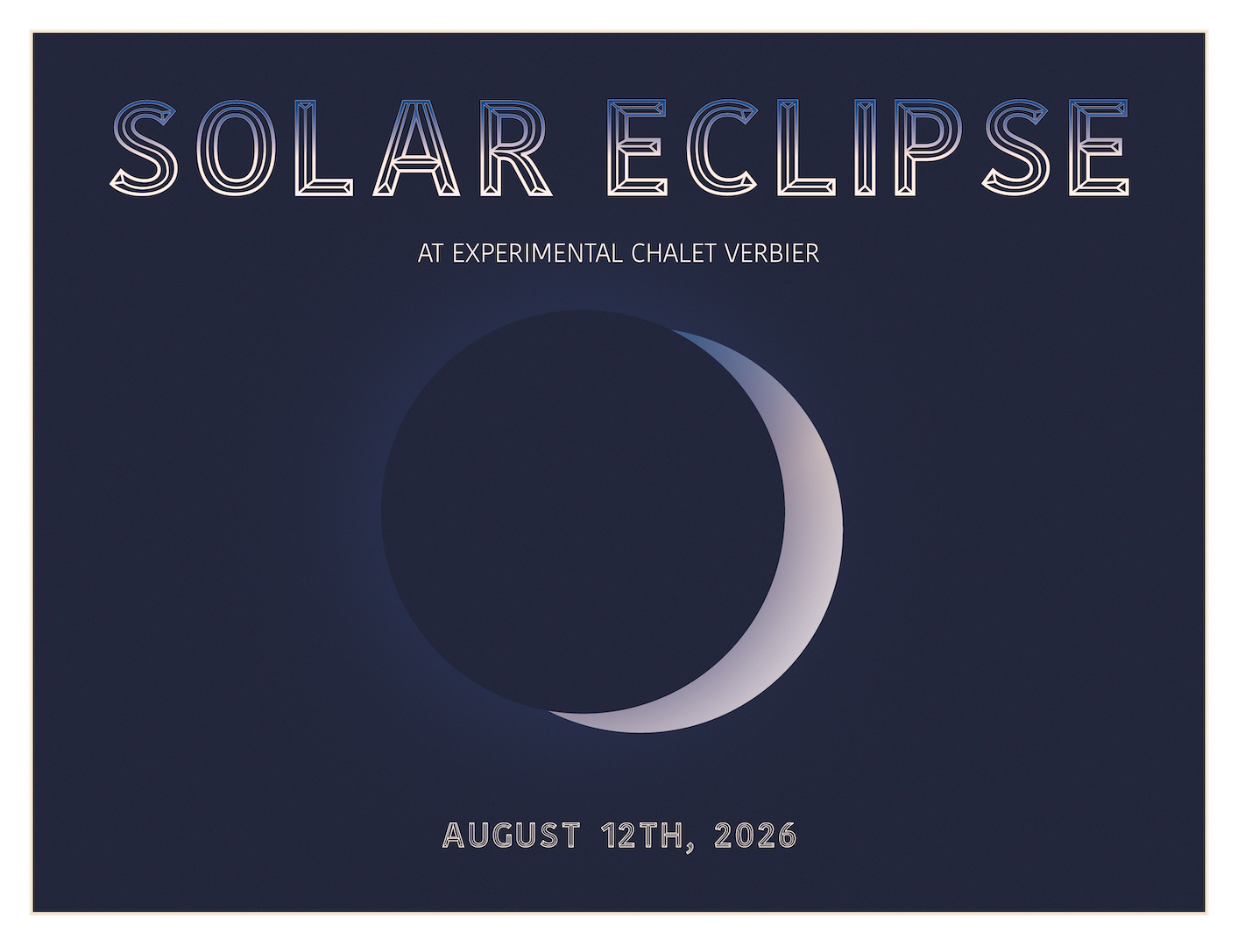 SOLAR ECLIPSE

AT EXPERIMENTAL CHALET VERBIER

AUGUST 12TH, 2026